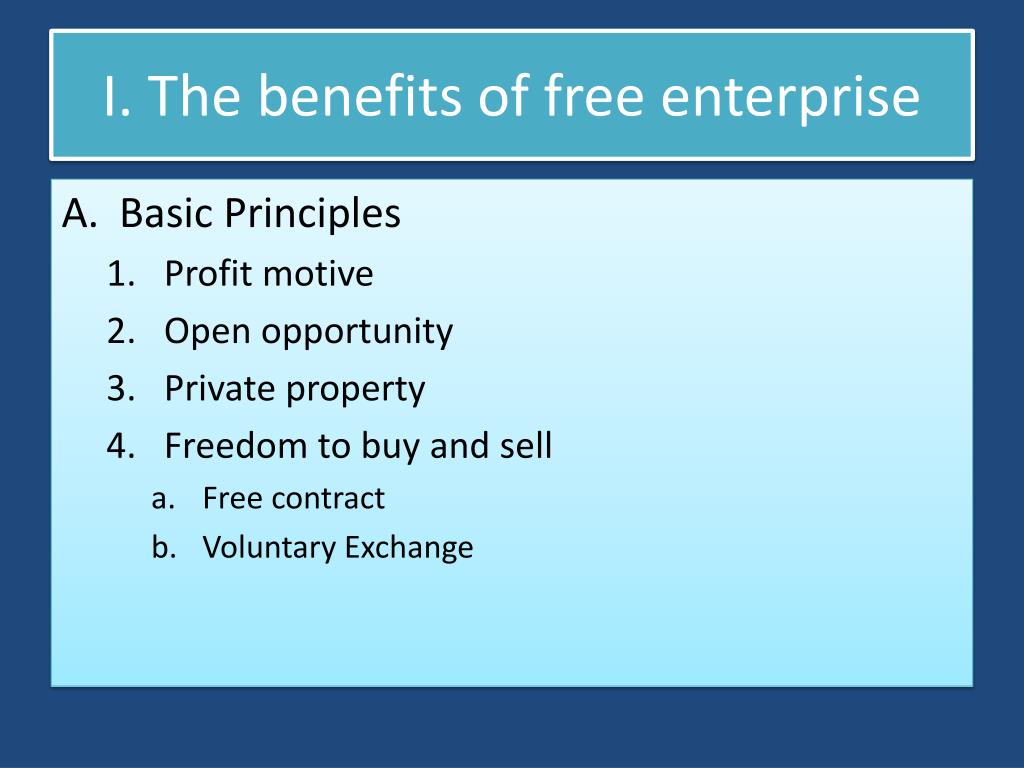 I. The benefits of free enterprise

A. Basic Principles
1. Profit motive
2. Open opportunity
3. Private property
4. Freedom to buy and sell
a. Free contract
b. Voluntary Exchange